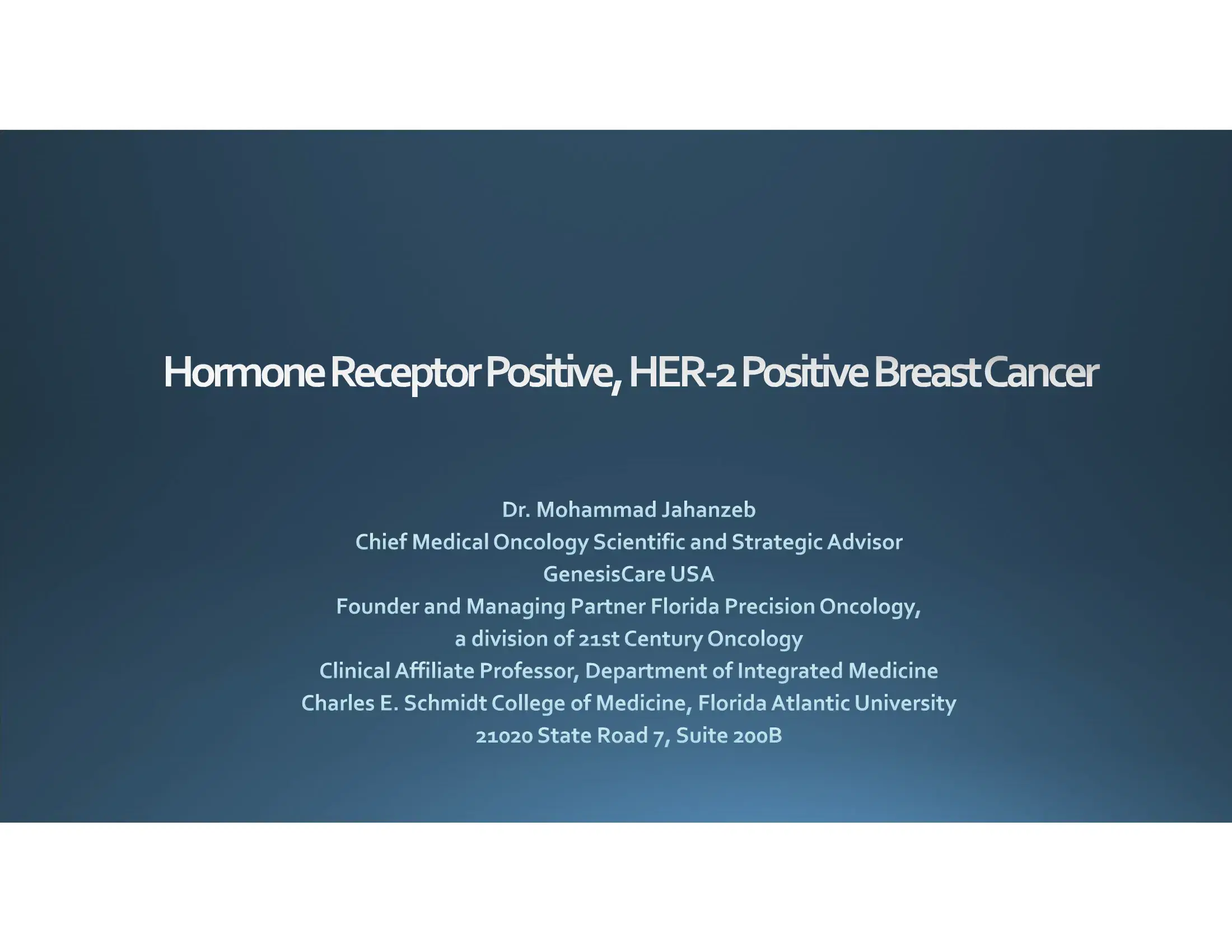 Hormone Receptor Positive, HER-2 Positive Breast Cancer

Dr. Mohammad Jahanzeb
Chief Medical Oncology Scientific and Strategic Advisor
GenesisCare USA
Founder and Managing Partner Florida Precision Oncology,
a division of 21st Century Oncology
Clinical Affiliate Professor, Department of Integrated Medicine
Charles E. Schmidt College of Medicine, Florida Atlantic University
21020 State Road 7, Suite 200B